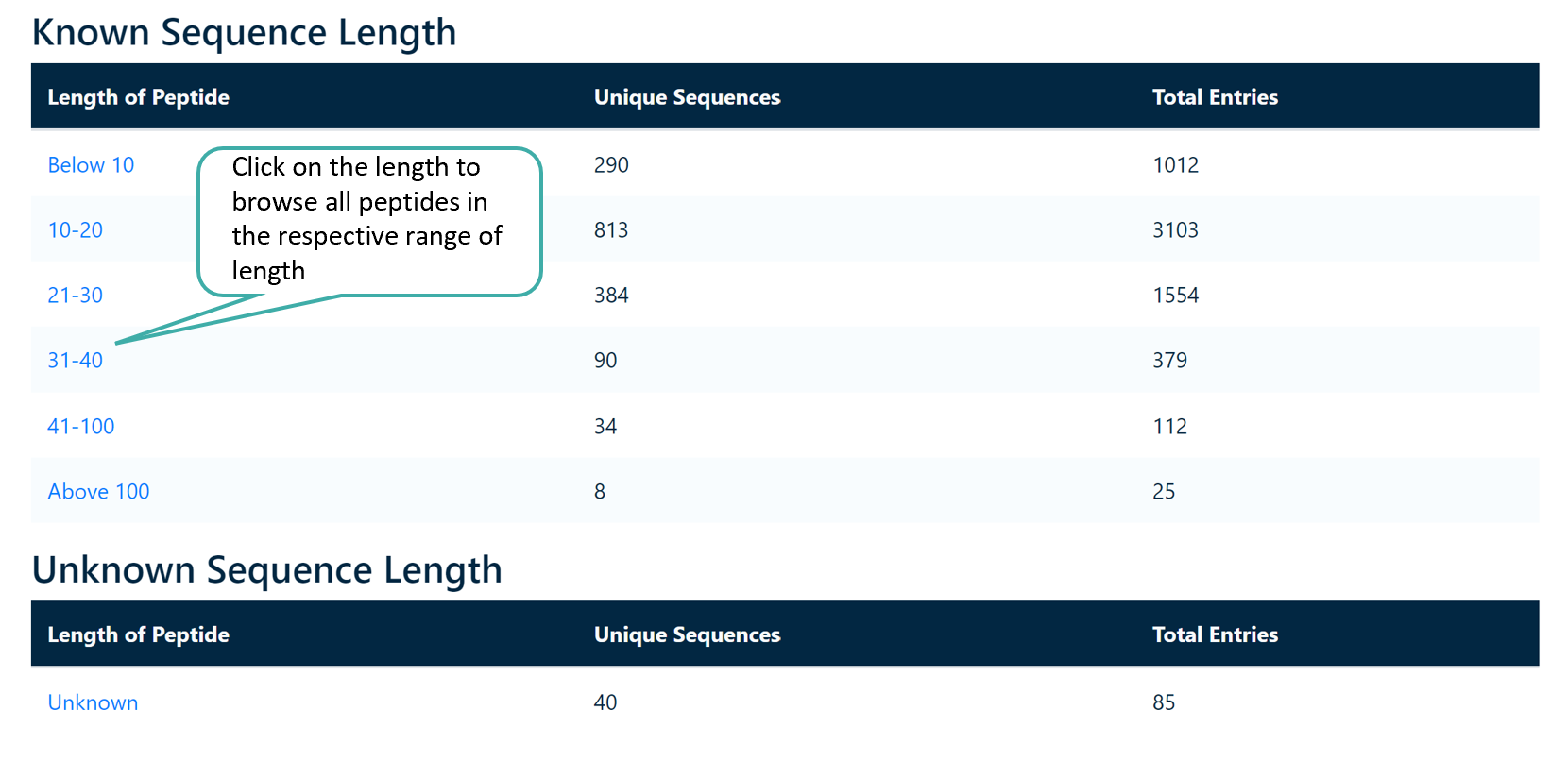 Known Sequence Length

| Length of Peptide | Unique Sequences | Total Entries |
|---|---|---|
| Below 10 | 290 | 1012 |
| 10-20 | 813 | 3103 |
| 21-30 | 384 | 1554 |
| 31-40 | 90 | 379 |
| 41-100 | 34 | 112 |
| Above 100 | 8 | 25 |

Click on the length to browse all peptides in the respective range of length

Unknown Sequence Length

| Length of Peptide | Unique Sequences | Total Entries |
|---|---|---|
| Unknown | 40 | 85 |